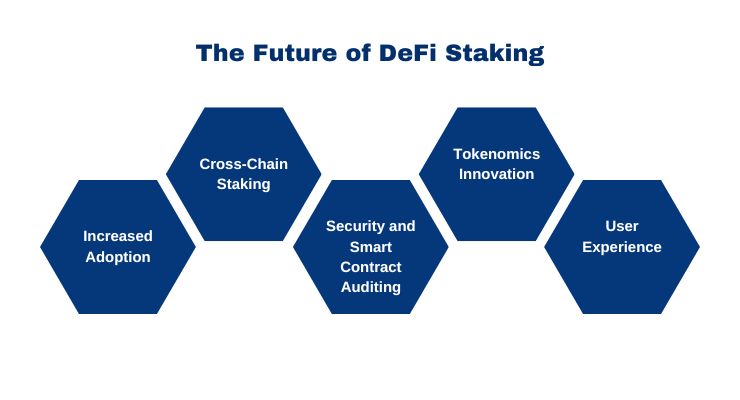 The Future of DeFi Staking

Increased Adoption

Cross-Chain Staking

Security and Smart Contract Auditing

Tokenomics Innovation

User Experience